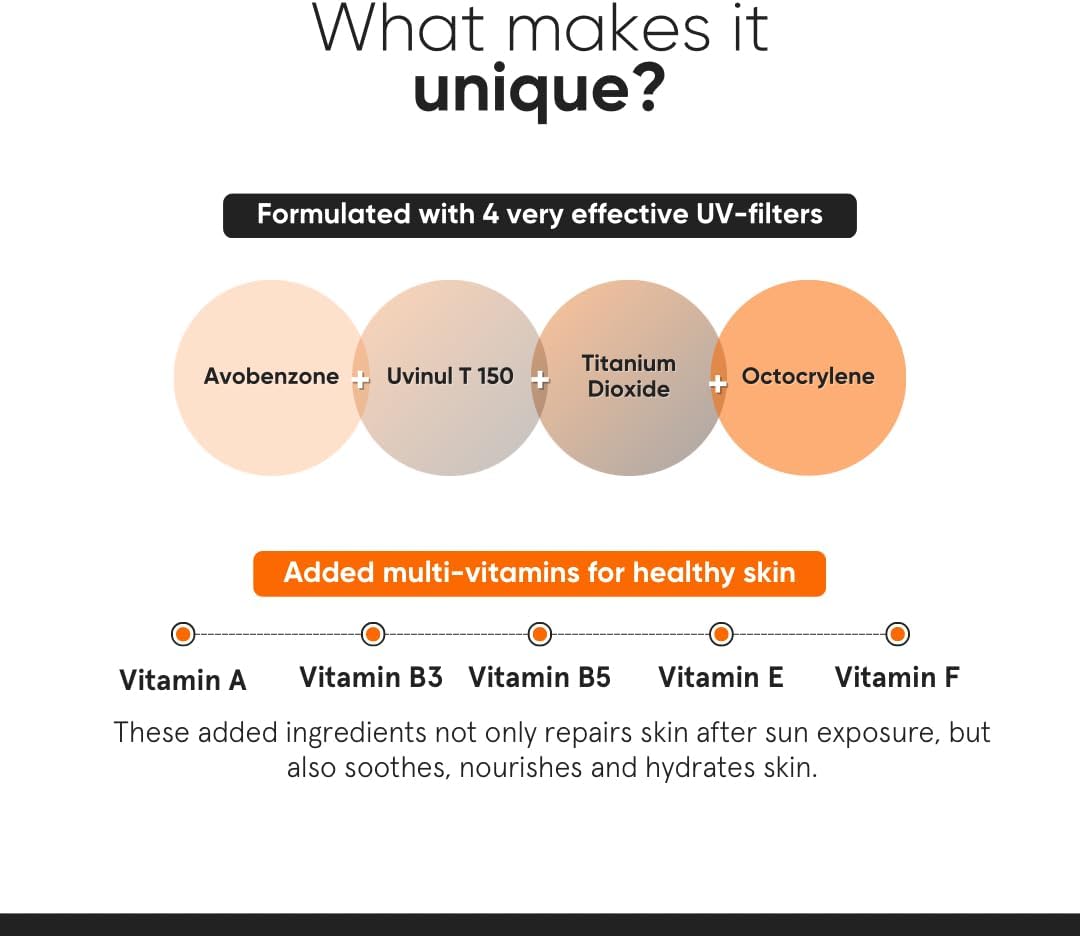 What makes it
unique?

Formulated with 4 very effective UV-filters

Avobenzone + Uvinul T 150 + Titanium Dioxide + Octocrylene

Added multi-vitamins for healthy skin

Vitamin A
Vitamin B3
Vitamin B5
Vitamin E
Vitamin F

These added ingredients not only repairs skin after sun exposure, but also soothes, nourishes and hydrates skin.